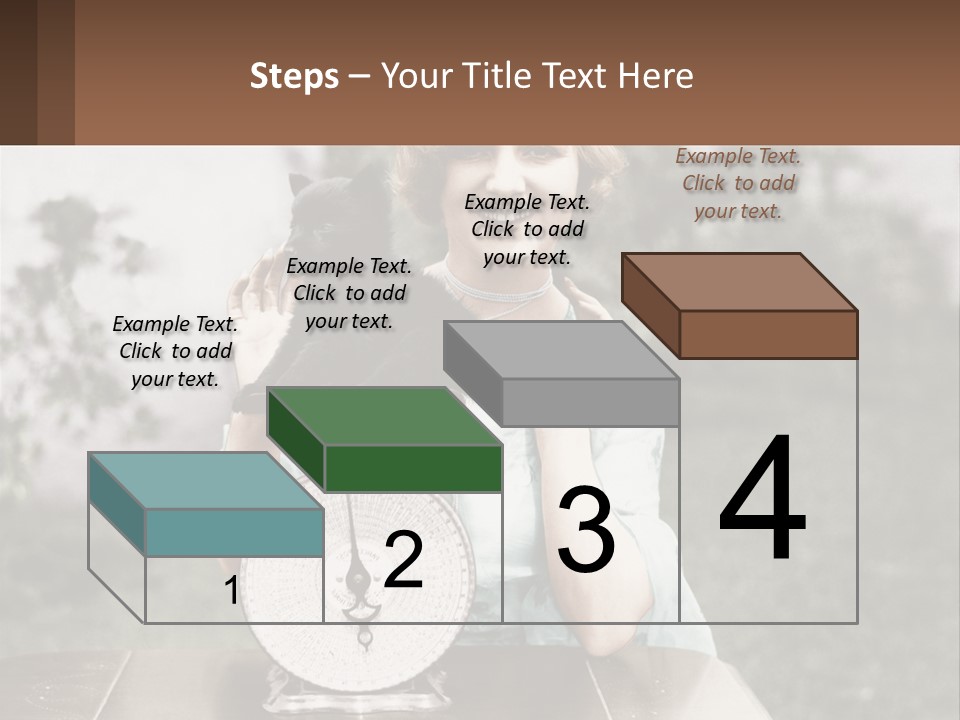 Steps – Your Title Text Here

Example Text. Click to add your text.

Example Text. Click to add your text.

Example Text. Click to add your text.

Example Text. Click to add your text.

1

2

3

4